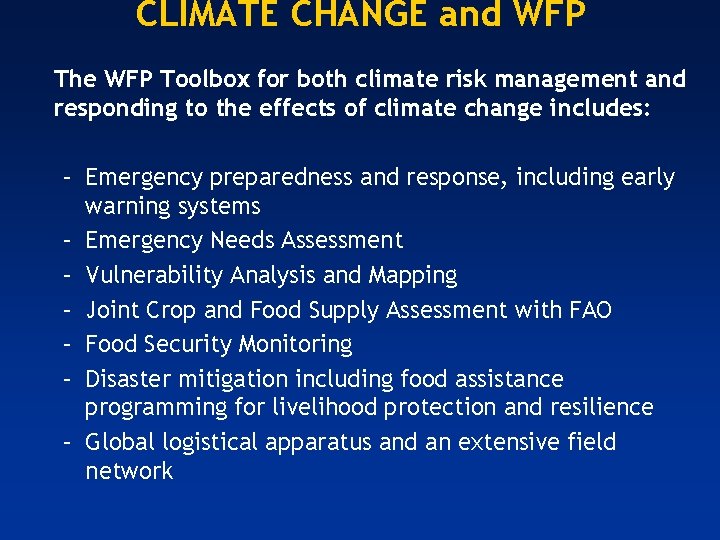 CLIMATE CHANGE and WFP

The WFP Toolbox for both climate risk management and responding to the effects of climate change includes:

- Emergency preparedness and response, including early warning systems
- Emergency Needs Assessment
- Vulnerability Analysis and Mapping
- Joint Crop and Food Supply Assessment with FAO
- Food Security Monitoring
- Disaster mitigation including food assistance programming for livelihood protection and resilience
- Global logistical apparatus and an extensive field network